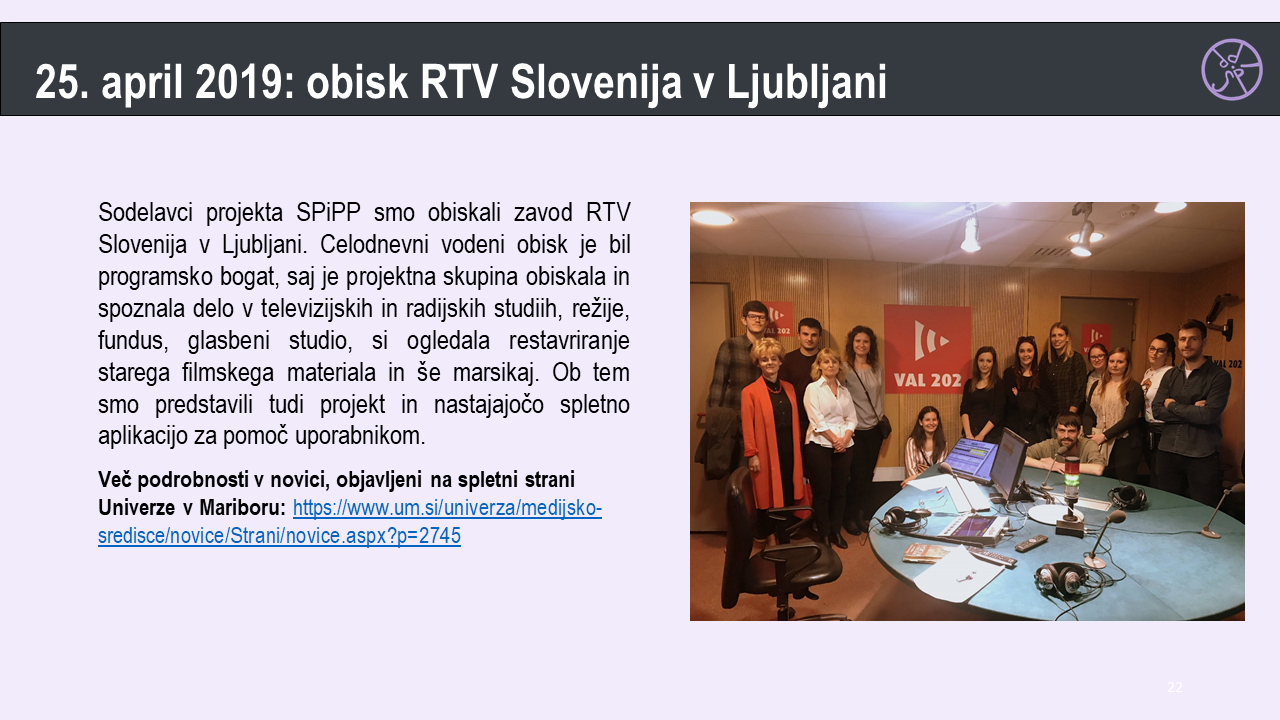 25. april 2019: obisk RTV Slovenija v Ljubljani

Sodelavci projekta SPiPP smo obiskali zavod RTV Slovenija v Ljubljani. Celodnevni vodeni obisk je bil programsko bogat, saj je projektna skupina obiskala in spoznala delo v televizijskih in radijskih studiih, režije, fundus, glasbeni studio, si ogledala restavriranje starega filmskega materiala in še marsikaj. Ob tem smo predstavili tudi projekt in nastajajočo spletno aplikacijo za pomoč uporabnikom.

Več podrobnosti v novici, objavljeni na spletni strani Univerze v Mariboru: https://www.um.si/univerza/medijsko-sredisce/novice/Strani/novice.aspx?p=2745

VAL 202

VAL 202

22